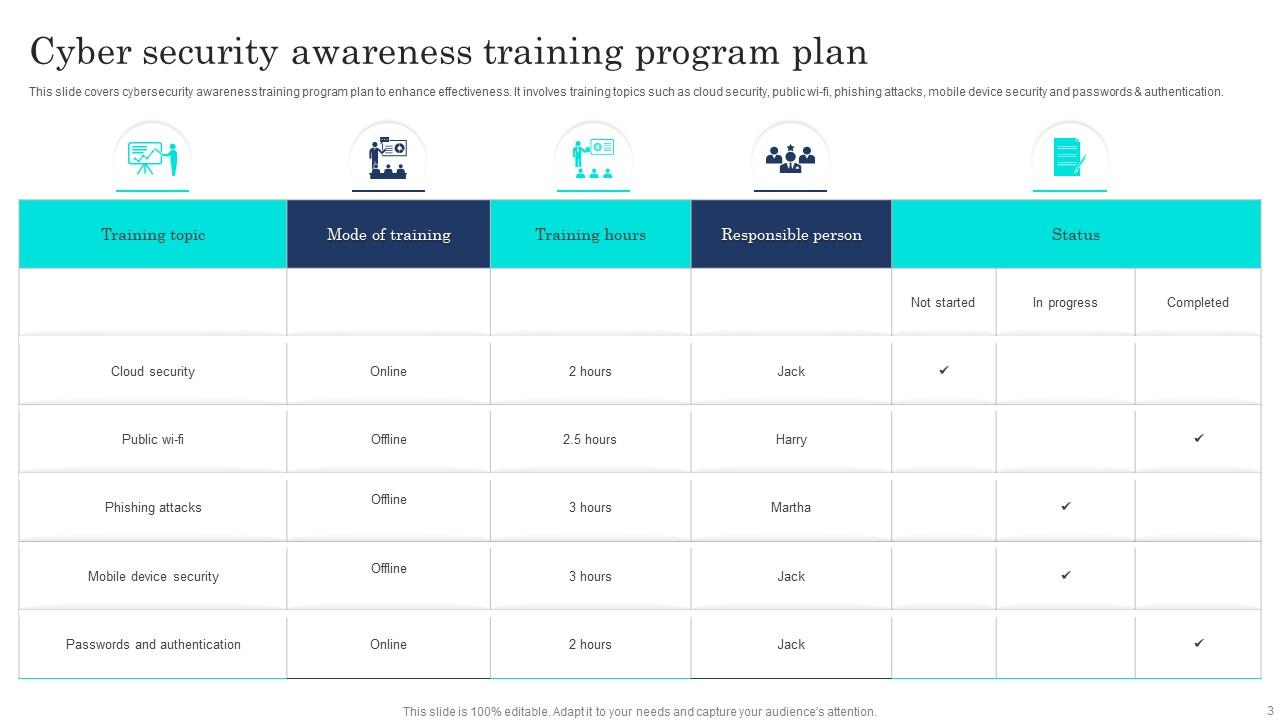 Cyber security awareness training program plan

This slide covers cybersecurity awareness training program plan to enhance effectiveness. It involves training topics such as cloud security, public wi-fi, phishing attacks, mobile device security and passwords & authentication.

| Training topic | Mode of training | Training hours | Responsible person | Status | | |
|---|---|---|---|---|---|---|
| | | | | Not started | In progress | Completed |
| Cloud security | Online | 2 hours | Jack | ✔ | | |
| Public wi-fi | Offline | 2.5 hours | Harry | | | ✔ |
| Phishing attacks | Offline | 3 hours | Martha | | ✔ | |
| Mobile device security | Offline | 3 hours | Jack | | ✔ | |
| Passwords and authentication | Online | 2 hours | Jack | | | ✔ |

This slide is 100% editable. Adapt it to your needs and capture your audience's attention.

3